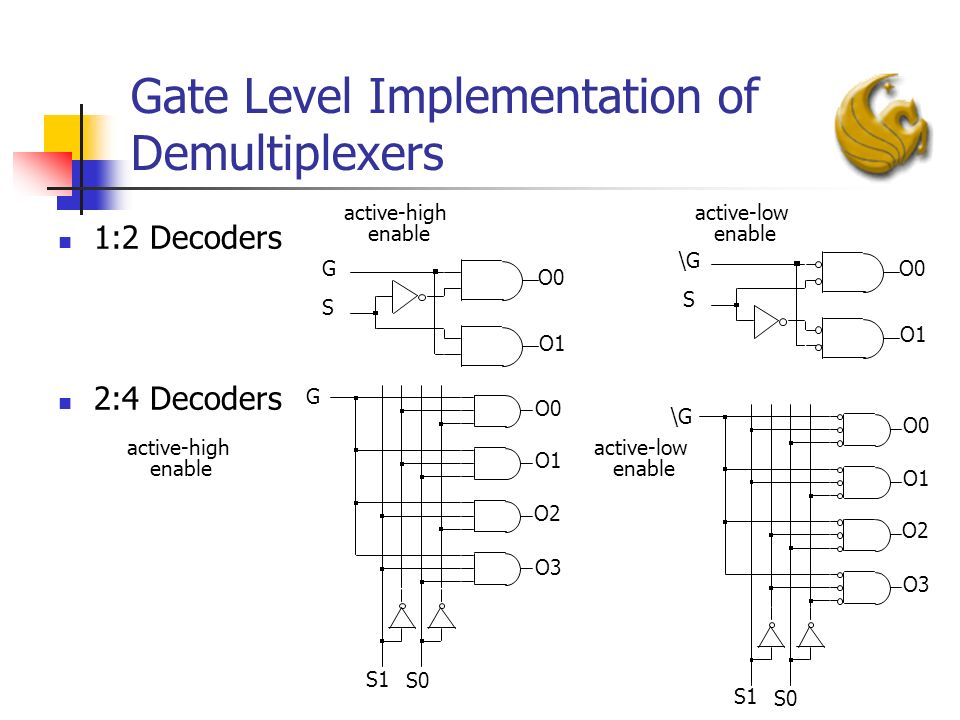 Gate Level Implementation of Demultiplexers

1:2 Decoders

active-high enable

G

S

O0

O1

active-low enable

\G

S

O0

O1

2:4 Decoders

active-high enable

G

O0

O1

O2

O3

S1 S0

active-low enable

\G

O0

O1

O2

O3

S1 S0